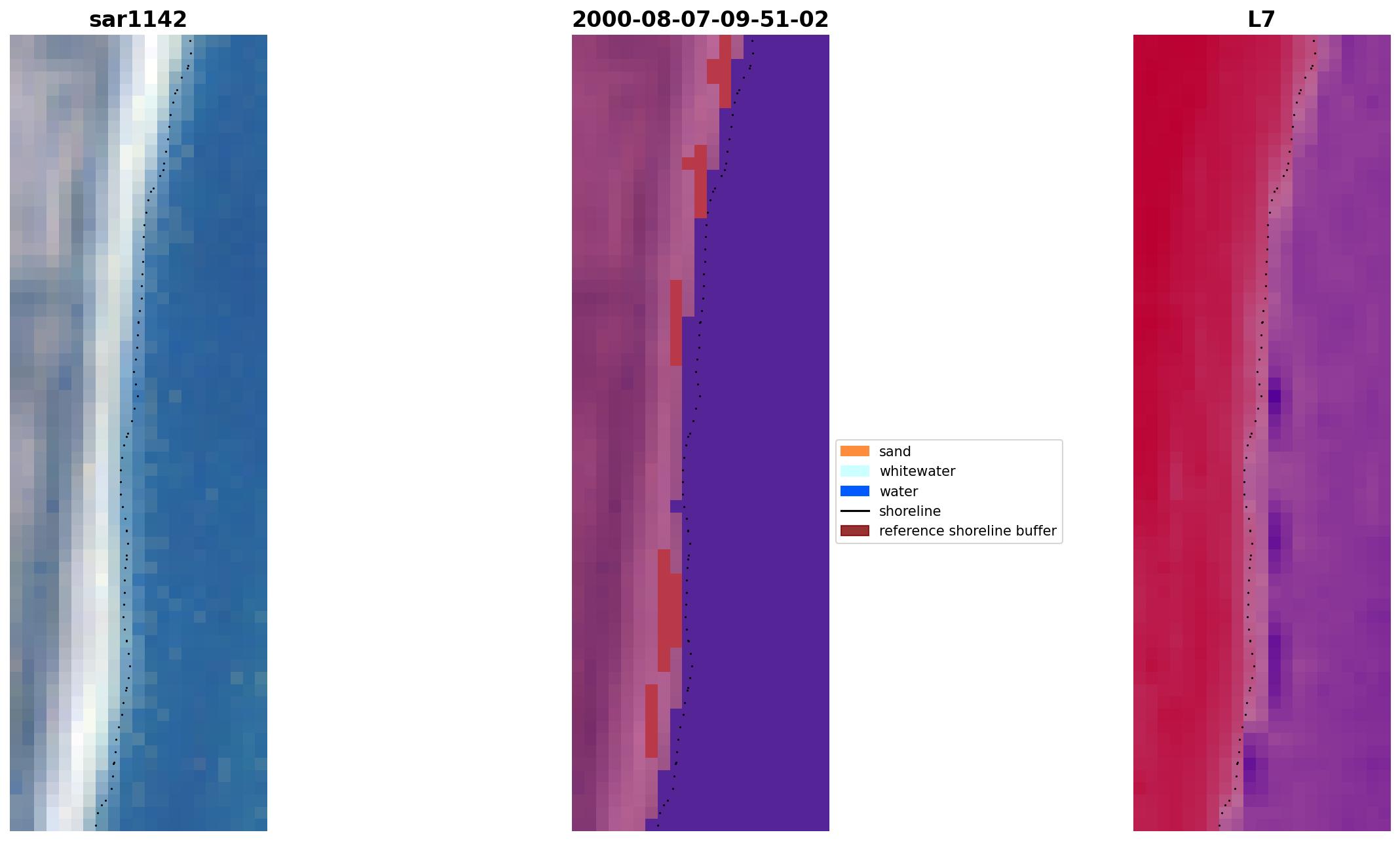 sar1142

2000-08-07-09-51-02

L7

sand
whitewater
water
shoreline
reference shoreline buffer